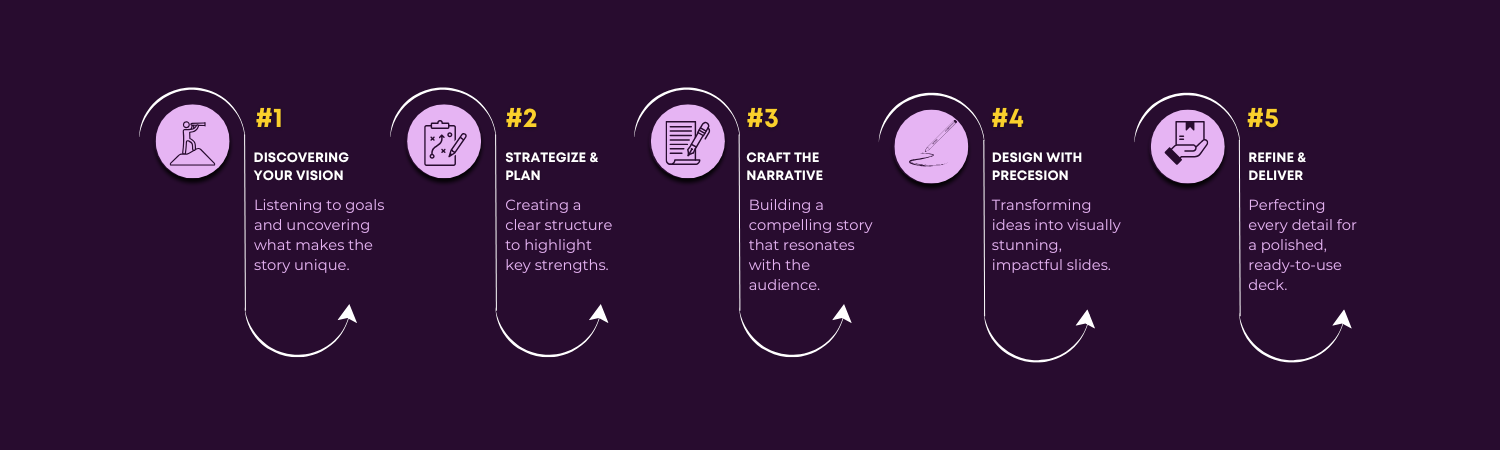 #1

DISCOVERING YOUR VISION

Listening to goals and uncovering what makes the story unique.

#2

STRATEGIZE & PLAN

Creating a clear structure to highlight key strengths.

#3

CRAFT THE NARRATIVE

Building a compelling story that resonates with the audience.

#4

DESIGN WITH PRECESION

Transforming ideas into visually stunning, impactful slides.

#5

REFINE & DELIVER

Perfecting every detail for a polished, ready-to-use deck.